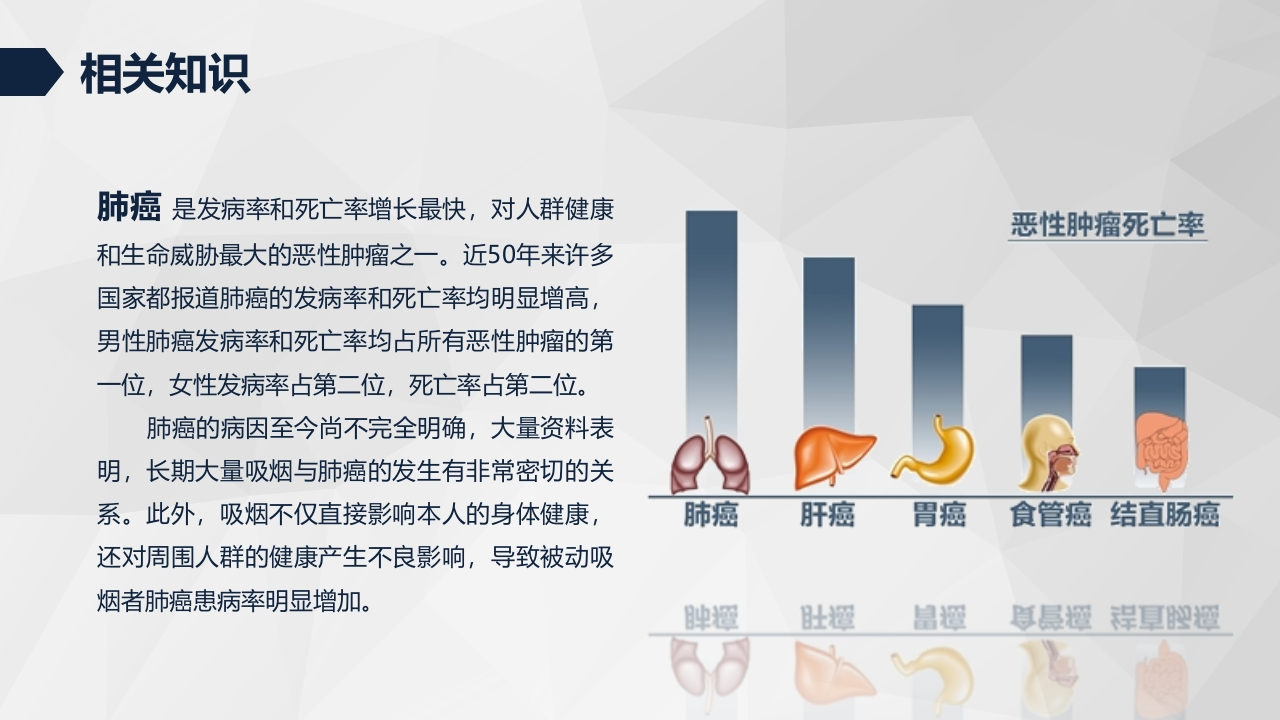 相关知识

肺癌 是发病率和死亡率增长最快，对人群健康和生命威胁最大的恶性肿瘤之一。近50年来许多国家都报道肺癌的发病率和死亡率均明显增高，男性肺癌发病率和死亡率均占所有恶性肿瘤的第一位，女性发病率占第二位，死亡率占第二位。

肺癌的病因至今尚不完全明确，大量资料表明，长期大量吸烟与肺癌的发生有非常密切的关系。此外，吸烟不仅直接影响本人的身体健康，还对周围人群的健康产生不良影响，导致被动吸烟者肺癌患病率明显增加。

恶性肿瘤死亡率

肺癌 肝癌 胃癌 食管癌 结直肠癌